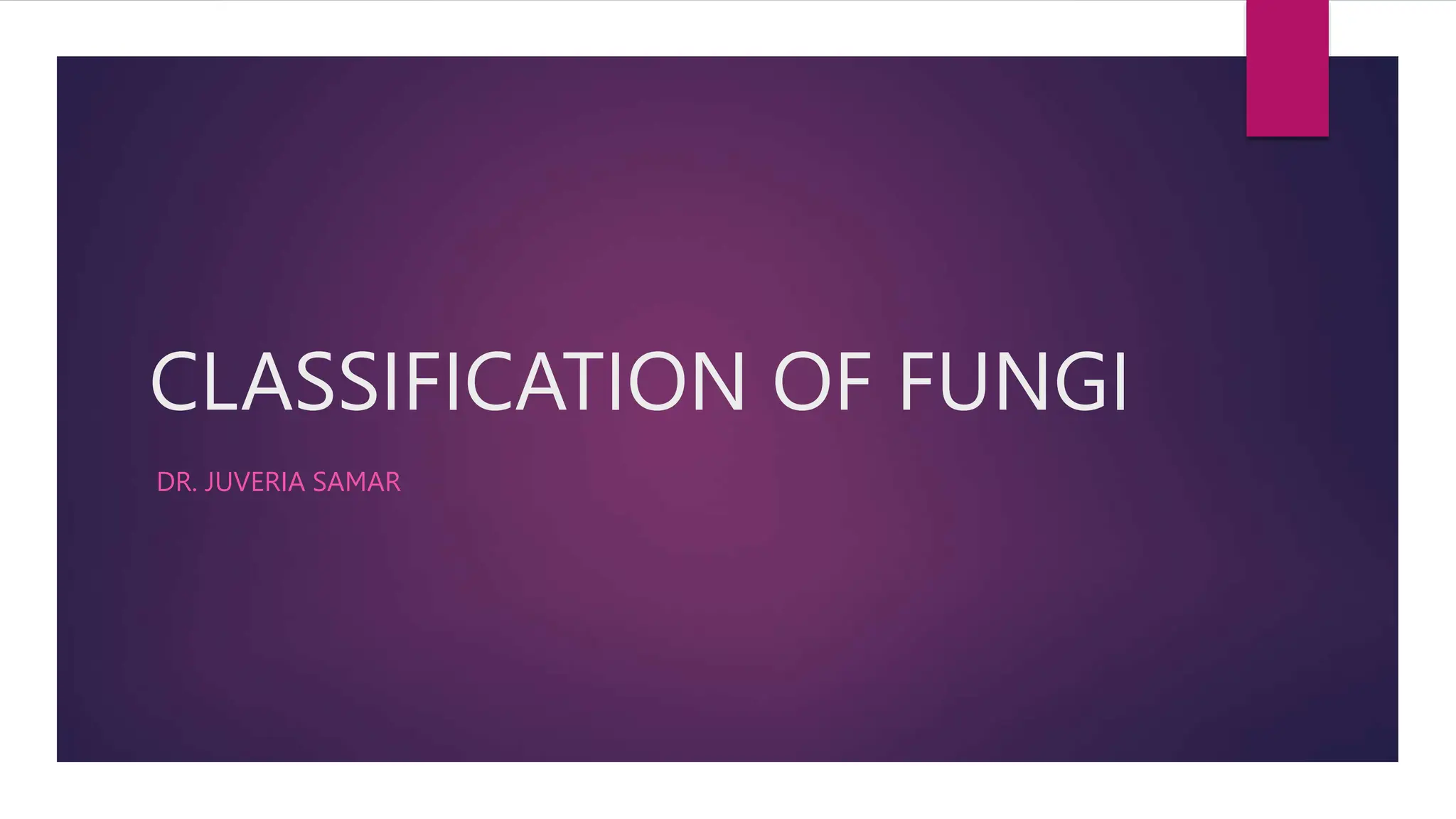 CLASSIFICATION OF FUNGI

DR. JUVERIA SAMAR